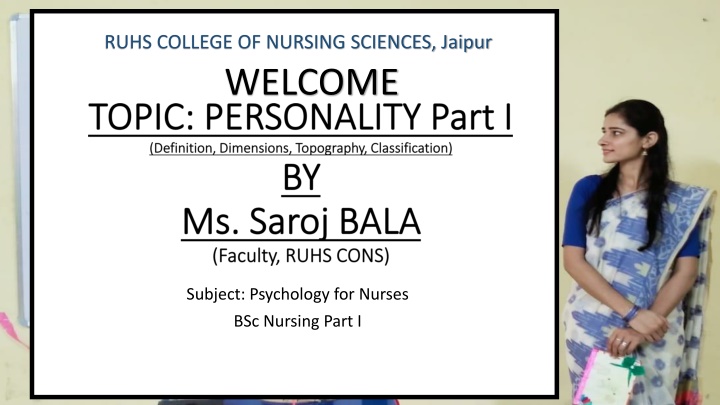 RUHS COLLEGE OF NURSING SCIENCES, Jaipur

WELCOME

TOPIC: PERSONALITY Part I

(Definition, Dimensions, Topography, Classification)

BY

Ms. Saroj BALA

(Faculty, RUHS CONS)

Subject: Psychology for Nurses

BSc Nursing Part I